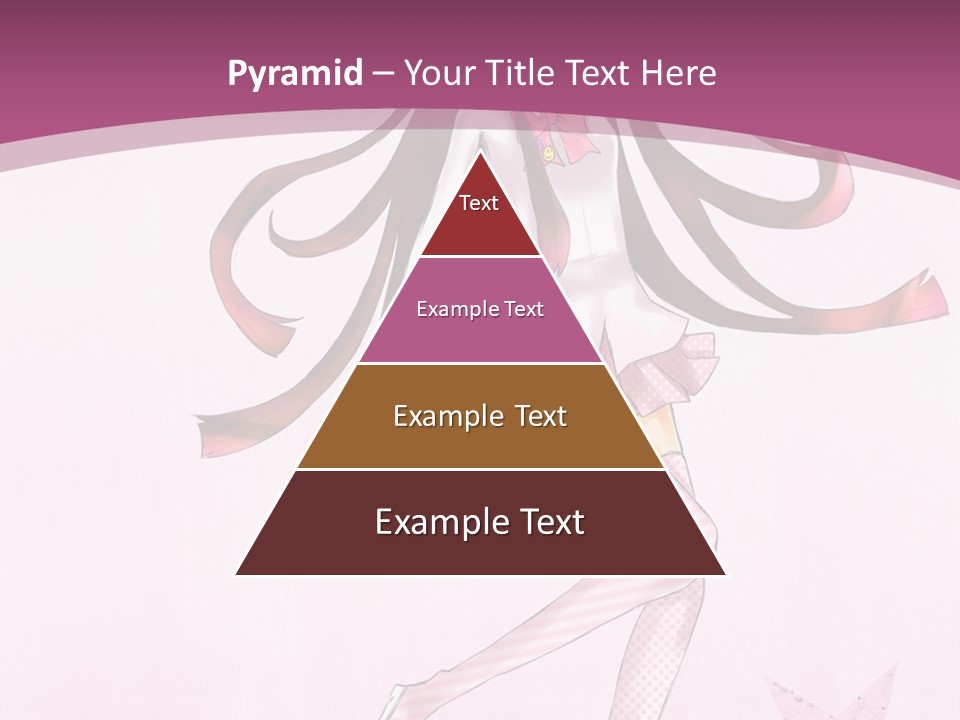 Pyramid – Your Title Text Here

Text

Example Text

Example Text

Example Text